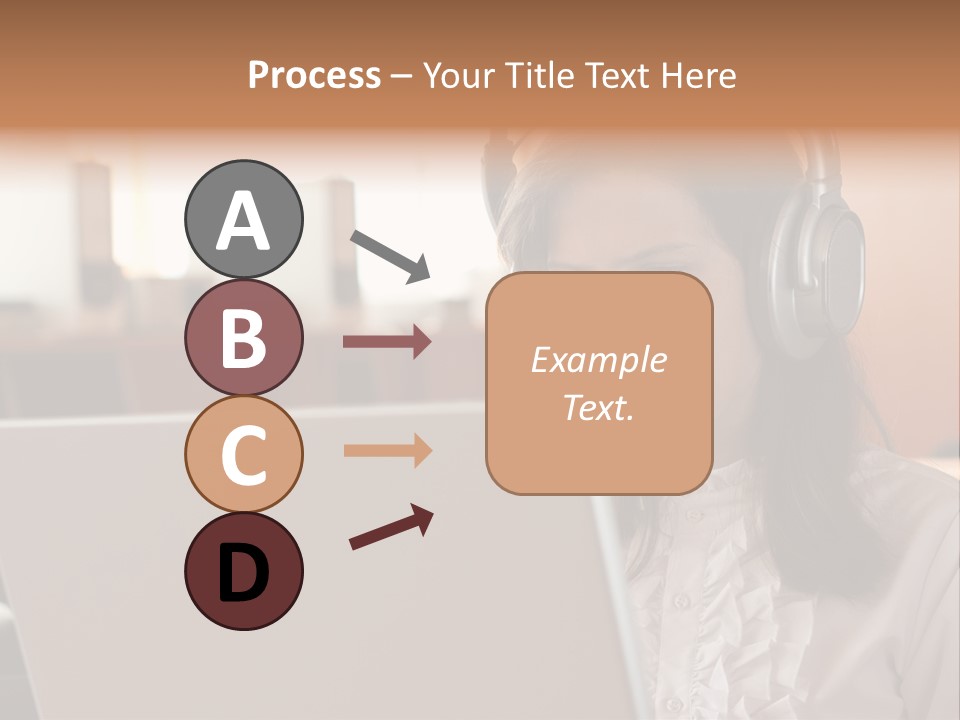 Process – Your Title Text Here

A

B

C

D

Example Text.